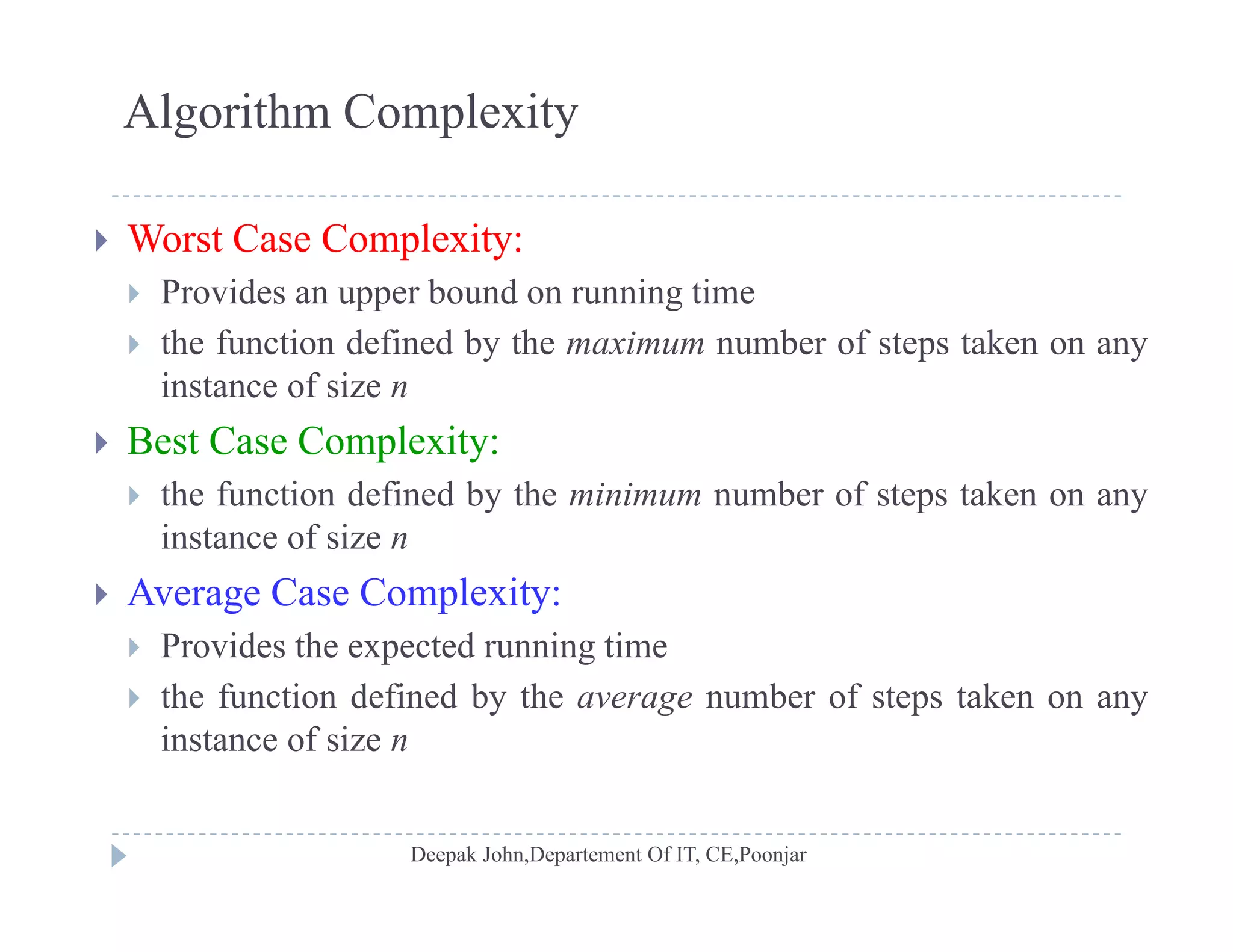 Algorithm Complexity

Worst Case Complexity:

Provides an upper bound on running time

the function defined by the maximum number of steps taken on any instance of size $n$

Best Case Complexity:

the function defined by the minimum number of steps taken on any instance of size $n$

Average Case Complexity:

Provides the expected running time

the function defined by the average number of steps taken on any instance of size $n$

Deepak John,Departement Of IT, CE,Poonjar